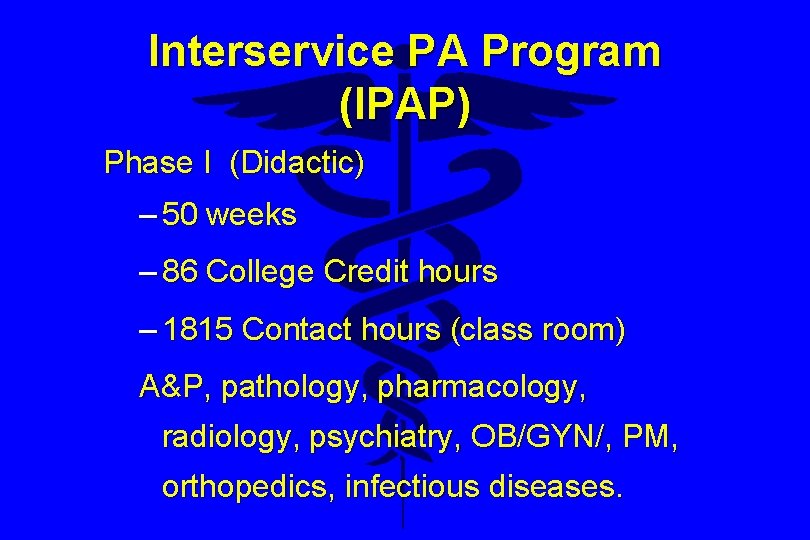 Interservice PA Program (IPAP)

Phase I (Didactic)

– 50 weeks

– 86 College Credit hours

– 1815 Contact hours (class room)

A&P, pathology, pharmacology, radiology, psychiatry, OB/GYN/, PM, orthopedics, infectious diseases.